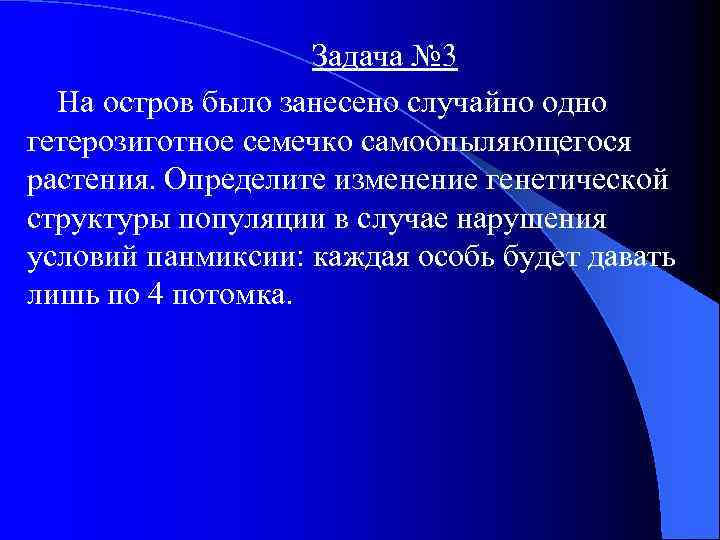 Задача №3

На остров было занесено случайно одно гетерозиготное семечко самоопыляющегося растения. Определите изменение генетической структуры популяции в случае нарушения условий панмиксии: каждая особь будет давать лишь по 4 потомка.